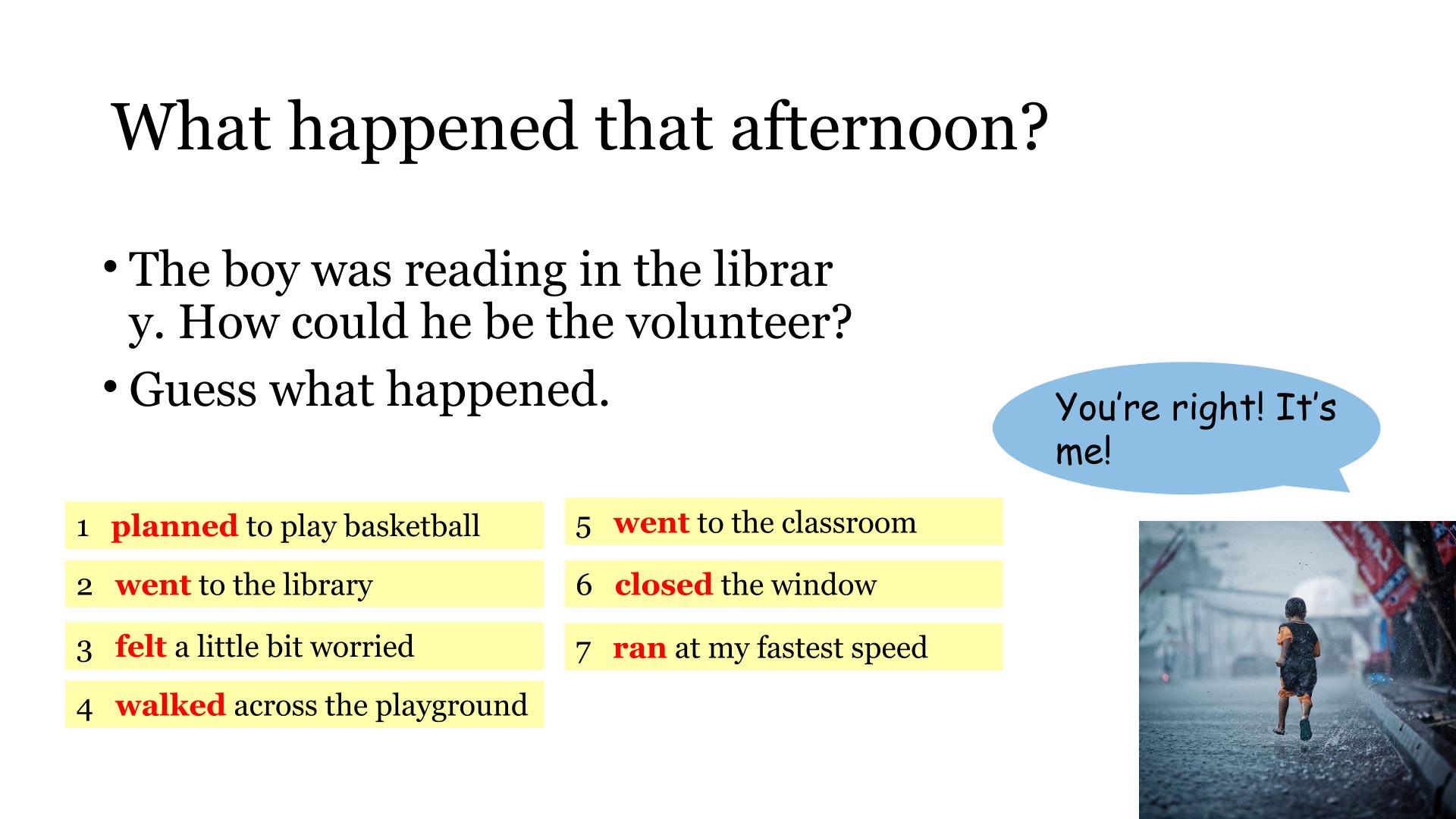 What happened that afternoon?

• The boy was reading in the library. How could he be the volunteer?

• Guess what happened.

You're right! It's me!

1 planned to play basketball

2 went to the library

3 felt a little bit worried

4 walked across the playground

5 went to the classroom

6 closed the window

7 ran at my fastest speed